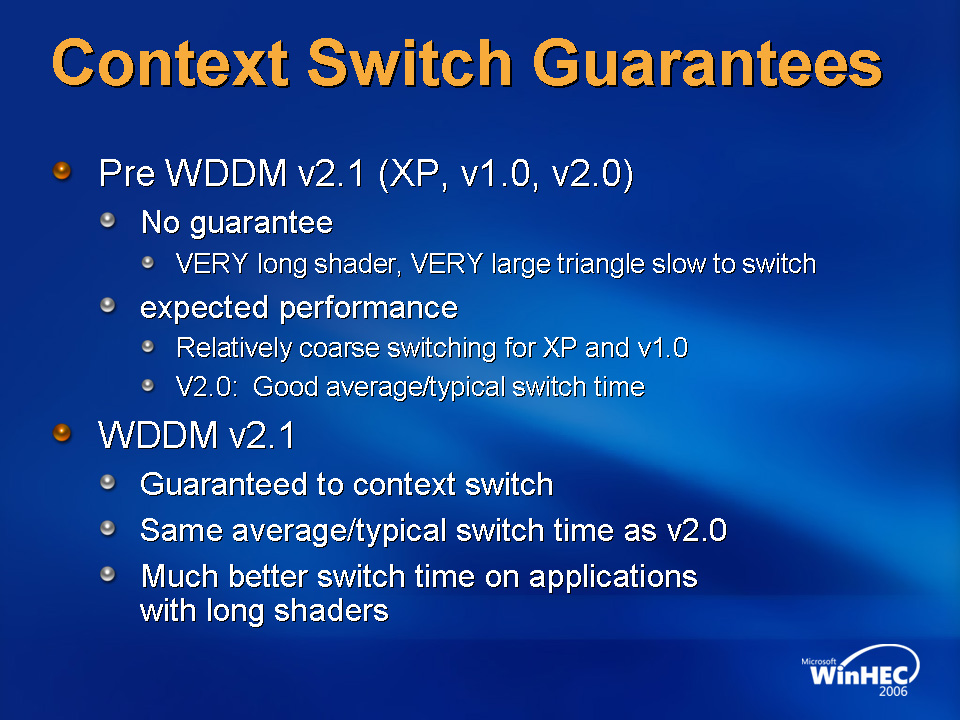 Context Switch Guarantees

Pre WDDM v2.1 (XP, v1.0, v2.0)

No guarantee

VERY long shader, VERY large triangle slow to switch

expected performance

Relatively coarse switching for XP and v1.0

V2.0: Good average/typical switch time

WDDM v2.1

Guaranteed to context switch

Same average/typical switch time as v2.0

Much better switch time on applications with long shaders

Microsoft WinHEC 2006